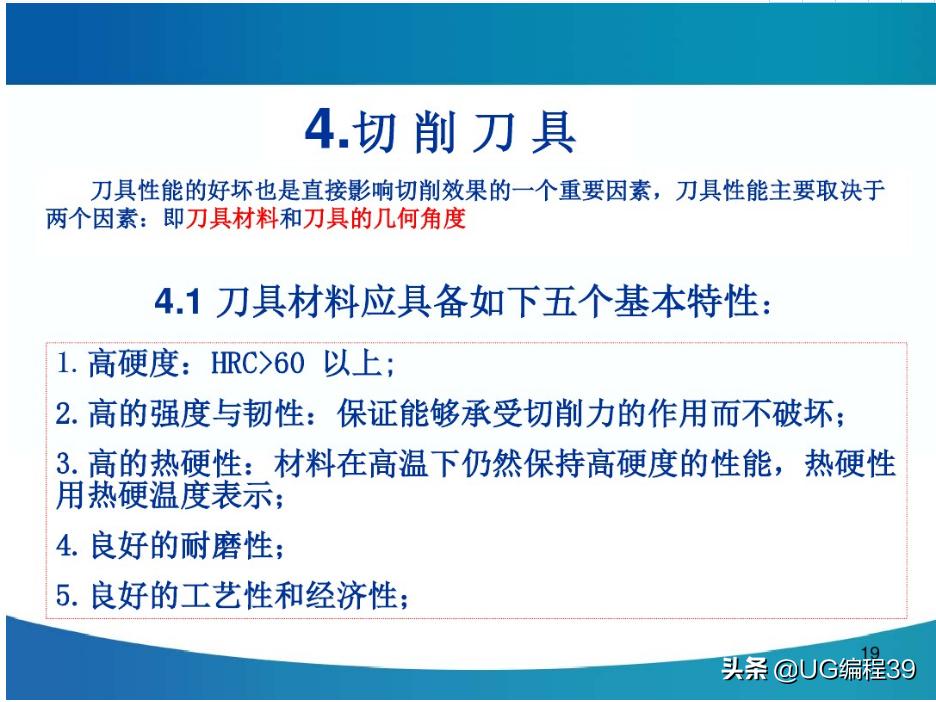 4.切 削 刀 具

刀具性能的好坏也是直接影响切削效果的一个重要因素，刀具性能主要取决于两个因素：即刀具材料和刀具的几何角度

4.1 刀具材料应具备如下五个基本特性：

1. 高硬度：HRC>60 以上；

2. 高的强度与韧性：保证能够承受切削力的作用而不破坏；

3. 高的热硬性：材料在高温下仍然保持高硬度的性能，热硬性用热硬温度表示；

4. 良好的耐磨性；

5. 良好的工艺性和经济性；

19

头条 @UG编程39